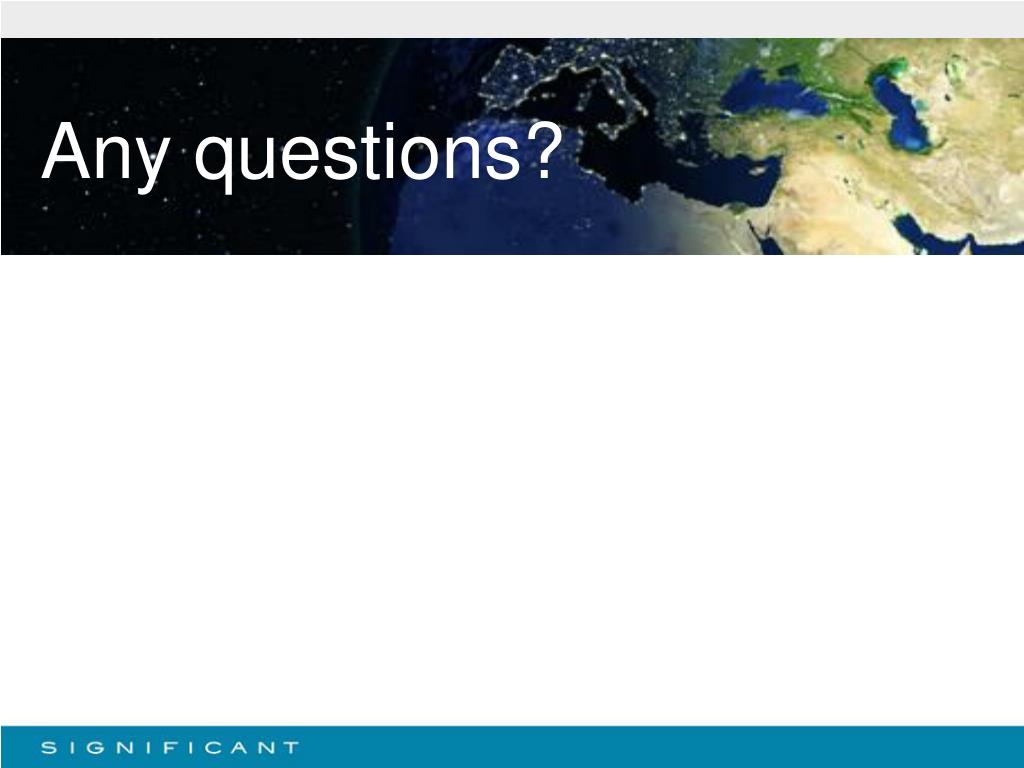 Any questions?

SIGNIFICANT